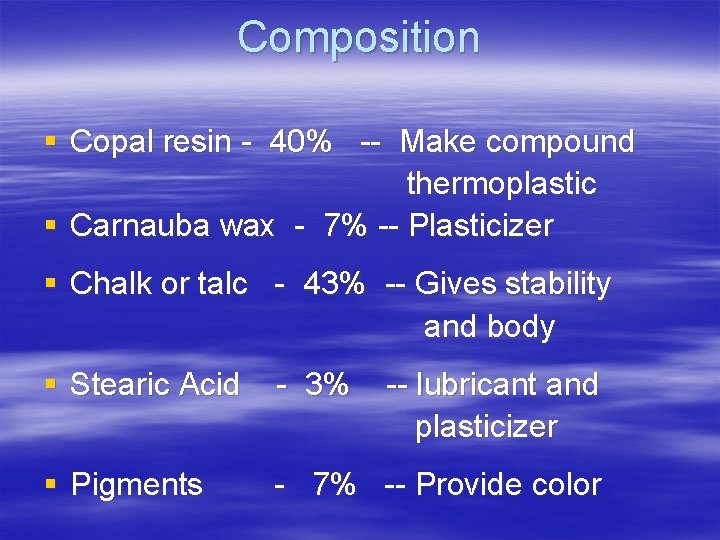 Composition

▪ Copal resin - 40% -- Make compound thermoplastic
▪ Carnauba wax - 7% -- Plasticizer
▪ Chalk or talc - 43% -- Gives stability and body
▪ Stearic Acid - 3% -- lubricant and plasticizer
▪ Pigments - 7% -- Provide color